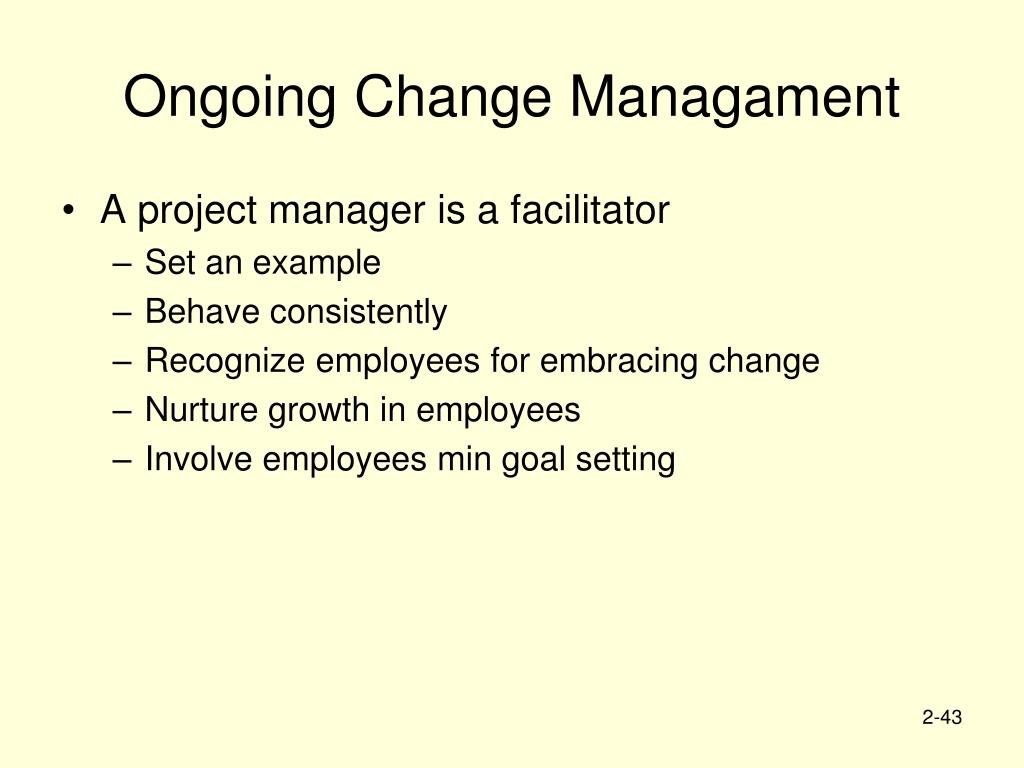 Ongoing Change Managament

• A project manager is a facilitator
– Set an example
– Behave consistently
– Recognize employees for embracing change
– Nurture growth in employees
– Involve employees min goal setting

2-43